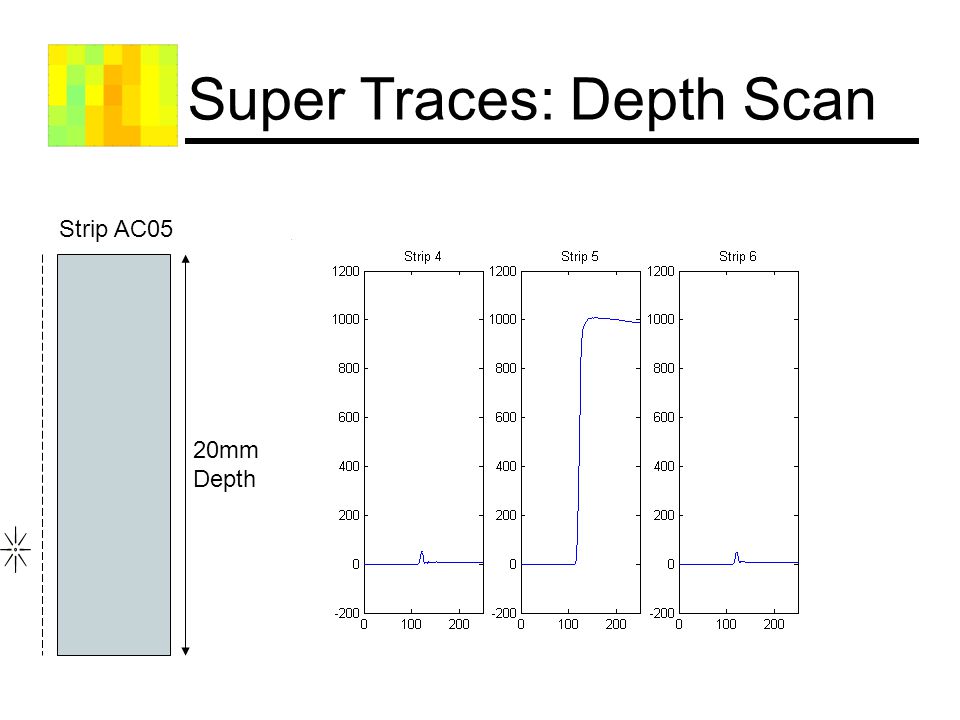 Super Traces: Depth Scan

Strip AC05

20mm Depth

Strip 4
1200
1000
800
600
400
200
0
-200
0 100 200

Strip 5
1200
1000
800
600
400
200
0
-200
0 100 200

Strip 6
1200
1000
800
600
400
200
0
-200
0 100 200